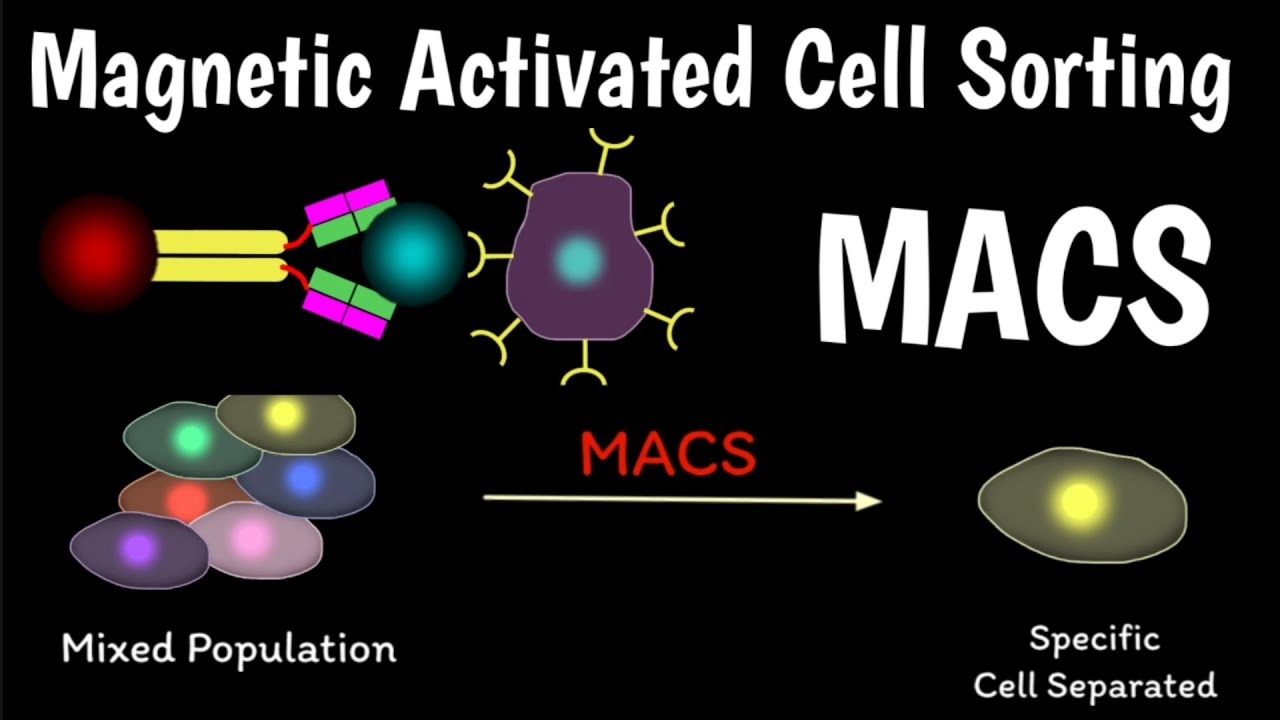 Magnetic Activated Cell Sorting

MACS

MACS

Mixed Population

Specific Cell Separated